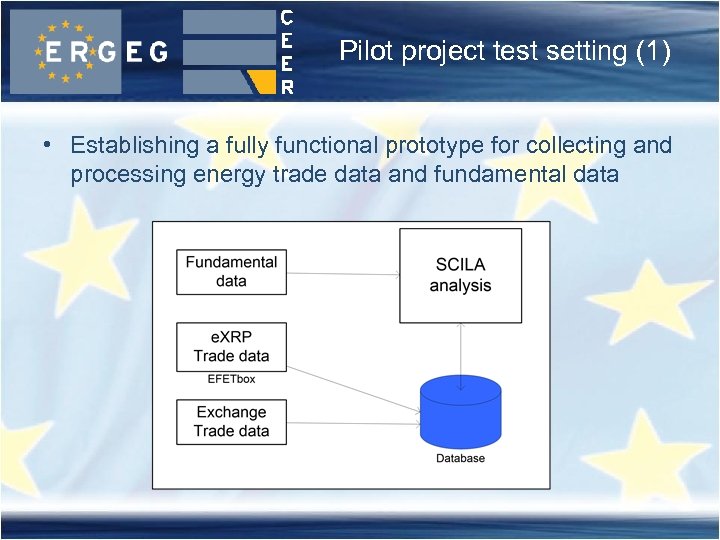 ERGEG

CEER

Pilot project test setting (1)

• Establishing a fully functional prototype for collecting and processing energy trade data and fundamental data

Fundamental data

SCILA analysis

eXRP Trade data

EFETbox

Exchange Trade data

Database